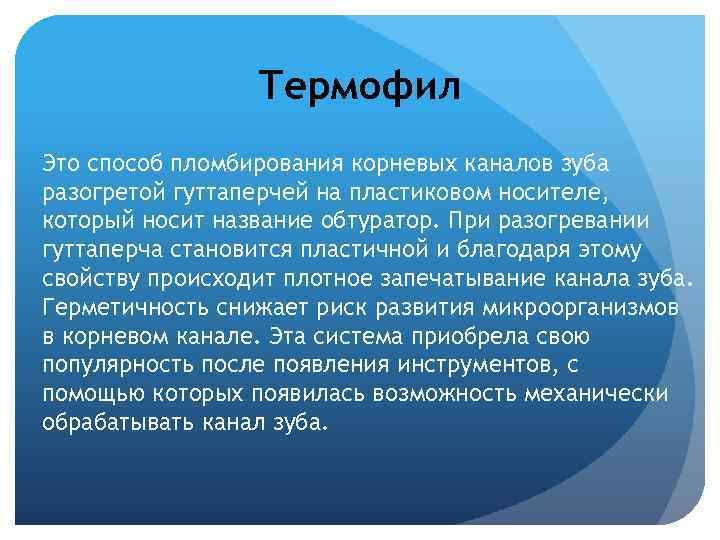 Термофил

Это способ пломбирования корневых каналов зуба разогретой гуттаперчей на пластиковом носителе, который носит название обтуратор. При разогревании гуттаперча становится пластичной и благодаря этому свойству происходит плотное запечатывание канала зуба. Герметичность снижает риск развития микроорганизмов в корневом канале. Эта система приобрела свою популярность после появления инструментов, с помощью которых появилась возможность механически обрабатывать канал зуба.